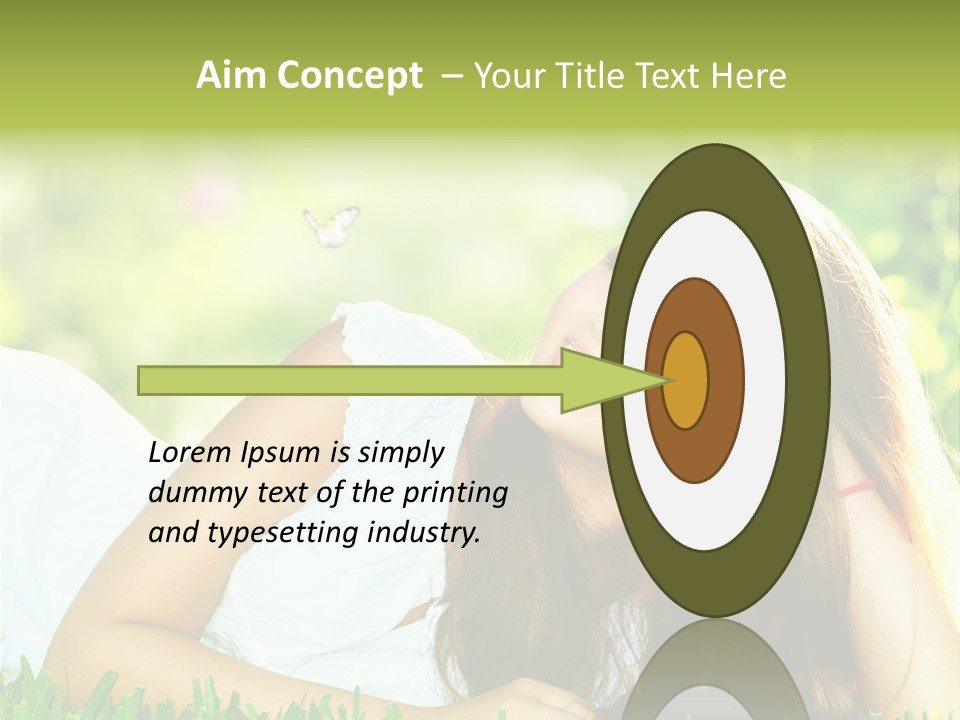 Aim Concept – Your Title Text Here

Lorem Ipsum is simply dummy text of the printing and typesetting industry.